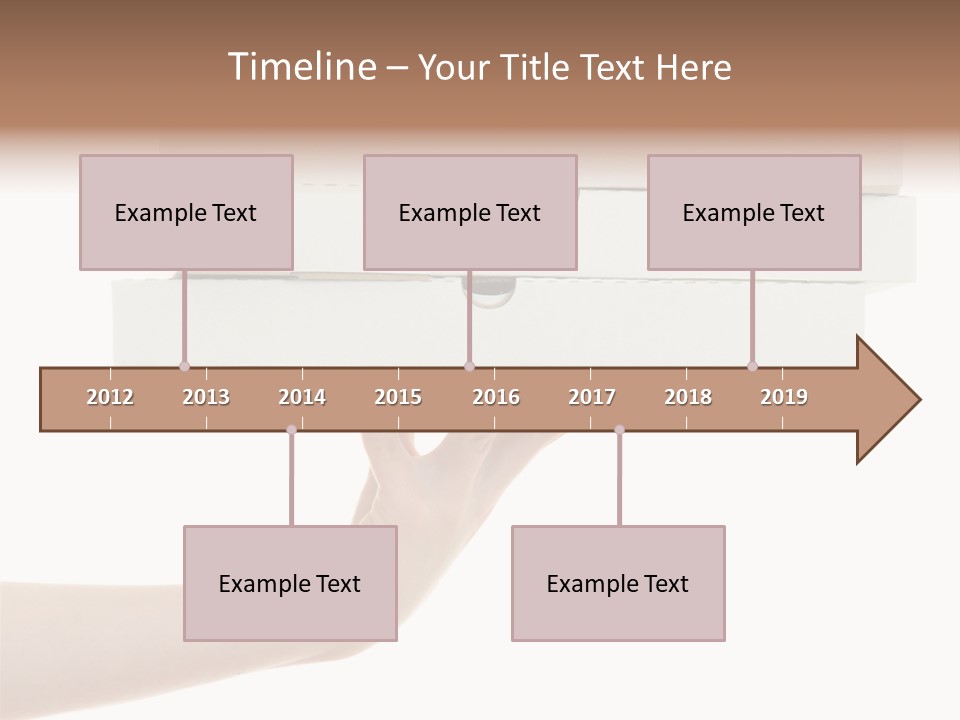 Timeline – Your Title Text Here

Example Text

Example Text

Example Text

2012 2013 2014 2015 2016 2017 2018 2019

Example Text

Example Text